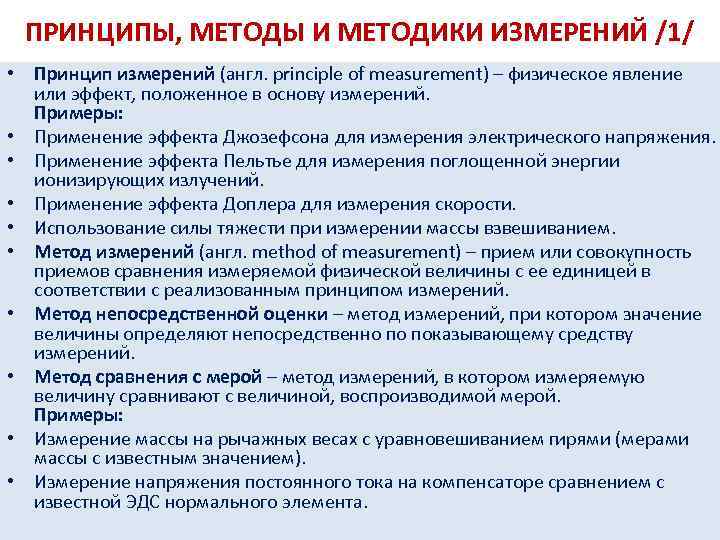 ПРИНЦИПЫ, МЕТОДЫ И МЕТОДИКИ ИЗМЕРЕНИЙ /1/

• Принцип измерений (англ. principle of measurement) – физическое явление или эффект, положенное в основу измерений.
Примеры:
• Применение эффекта Джозефсона для измерения электрического напряжения.
• Применение эффекта Пельтье для измерения поглощенной энергии ионизирующих излучений.
• Применение эффекта Доплера для измерения скорости.
• Использование силы тяжести при измерении массы взвешиванием.
• Метод измерений (англ. method of measurement) – прием или совокупность приемов сравнения измеряемой физической величины с ее единицей в соответствии с реализованным принципом измерений.
• Метод непосредственной оценки – метод измерений, при котором значение величины определяют непосредственно по показывающему средству измерений.
• Метод сравнения с мерой – метод измерений, в котором измеряемую величину сравнивают с величиной, воспроизводимой мерой.
Примеры:
• Измерение массы на рычажных весах с уравновешиванием гирями (мерами массы с известным значением).
• Измерение напряжения постоянного тока на компенсаторе сравнением с известной ЭДС нормального элемента.